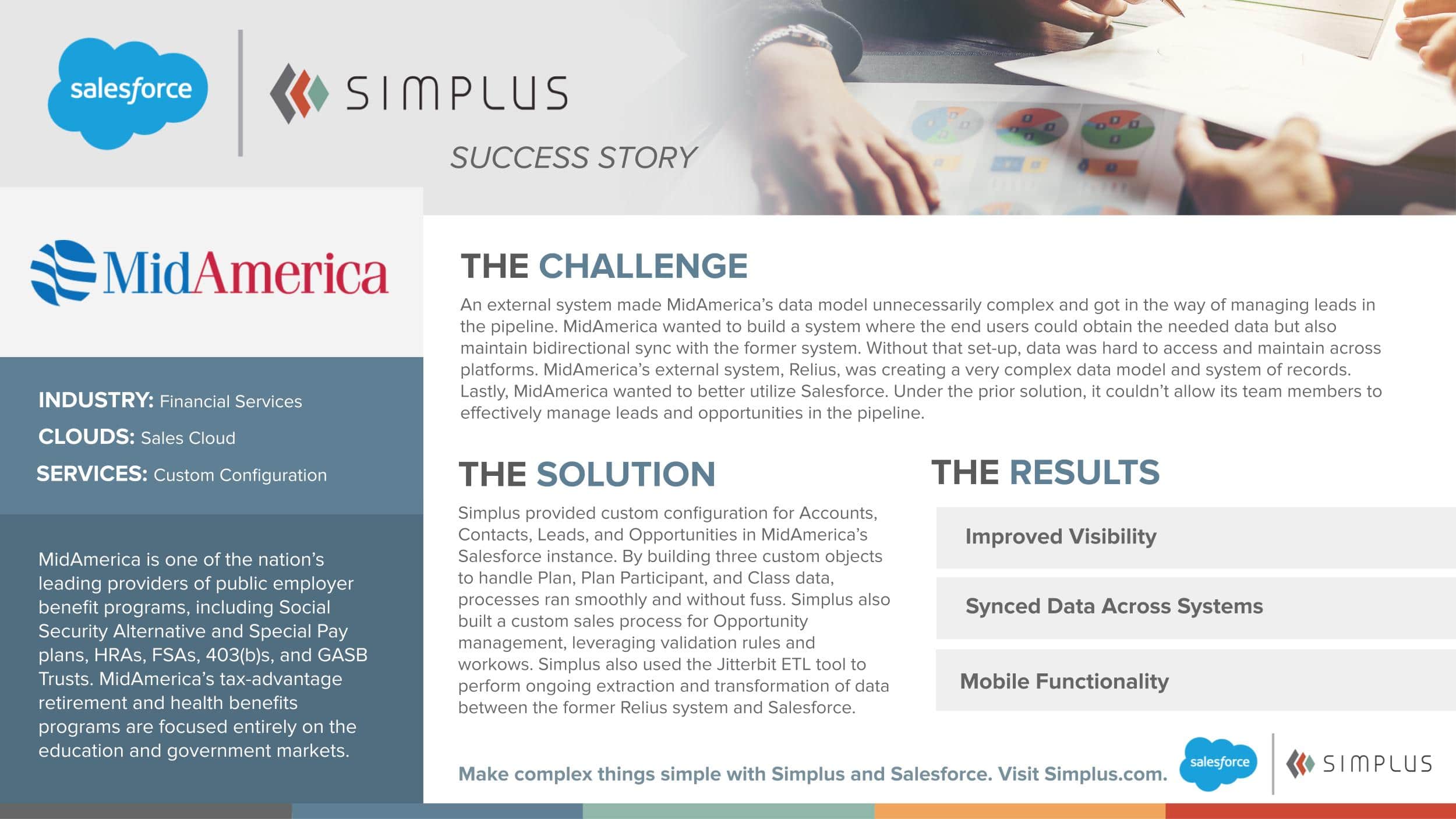 salesforce

SIMPLUS

SUCCESS STORY

MidAmerica

INDUSTRY: Financial Services
CLOUDS: Sales Cloud
SERVICES: Custom Configuration

MidAmerica is one of the nation's leading providers of public employer benefit programs, including Social Security Alternative and Special Pay plans, HRAs, FSAs, 403(b)s, and GASB Trusts. MidAmerica's tax-advantage retirement and health benefits programs are focused entirely on the education and government markets.

THE CHALLENGE

An external system made MidAmerica's data model unnecessarily complex and got in the way of managing leads in the pipeline. MidAmerica wanted to build a system where the end users could obtain the needed data but also maintain bidirectional sync with the former system. Without that set-up, data was hard to access and maintain across platforms. MidAmerica's external system, Relius, was creating a very complex data model and system of records. Lastly, MidAmerica wanted to better utilize Salesforce. Under the prior solution, it couldn't allow its team members to effectively manage leads and opportunities in the pipeline.

THE SOLUTION

Simplus provided custom configuration for Accounts, Contacts, Leads, and Opportunities in MidAmerica's Salesforce instance. By building three custom objects to handle Plan, Plan Participant, and Class data, processes ran smoothly and without fuss. Simplus also built a custom sales process for Opportunity management, leveraging validation rules and workows. Simplus also used the Jitterbit ETL tool to perform ongoing extraction and transformation of data between the former Relius system and Salesforce.

THE RESULTS

Improved Visibility

Synced Data Across Systems

Mobile Functionality

Make complex things simple with Simplus and Salesforce. Visit Simplus.com.

salesforce

SIMPLUS